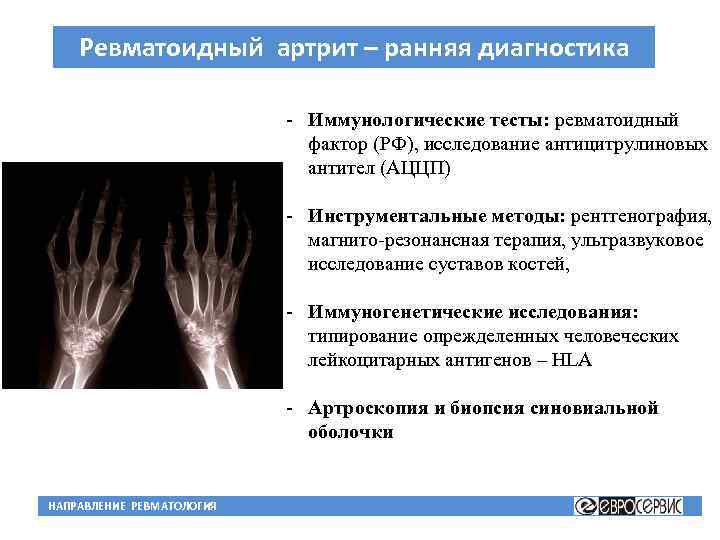 Ревматоидный артрит – ранняя диагностика

- **Иммунологические тесты:** ревматоидный фактор (РФ), исследование антицитрулиновых антител (АЦЦП)

- **Инструментальные методы:** рентгенография, магнито-резонансная терапия, ультразвуковое исследование суставов костей,

- **Иммуногенетические исследования:** типирование опрежделенных человеческих лейкоцитарных антигенов – HLA

- **Артроскопия и биопсия синовиальной оболочки**

НАПРАВЛЕНИЕ РЕВМАТОЛОГИЯ

ЕВРОСЕРВИС